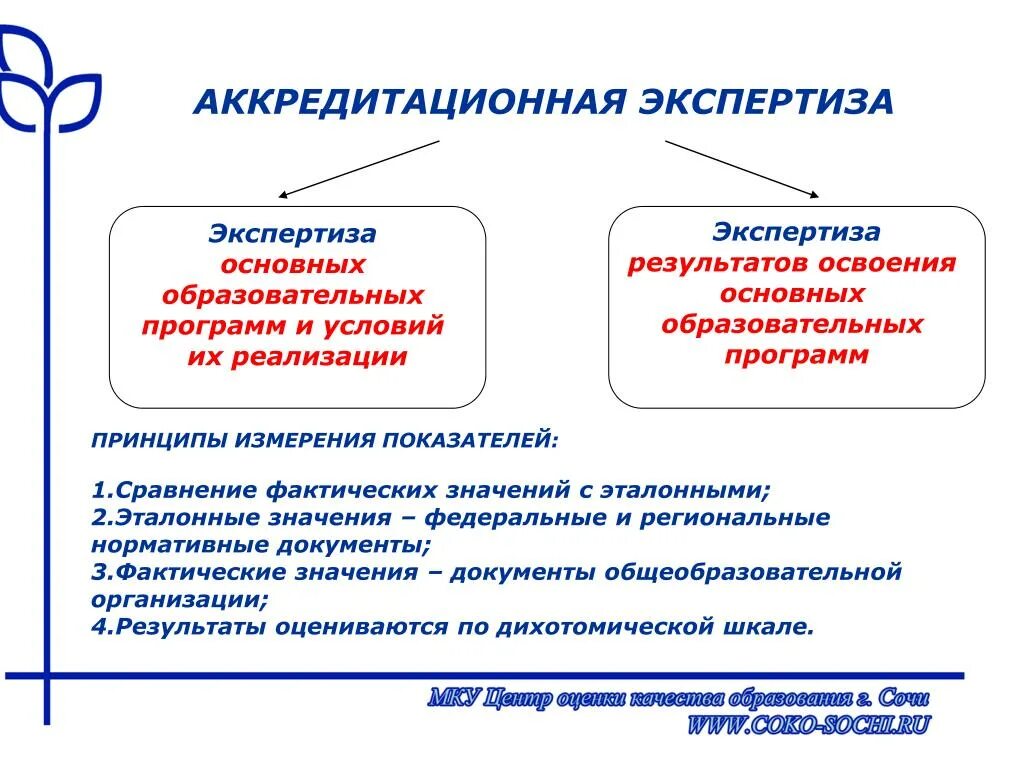 АККРЕДИТАЦИОННАЯ ЭКСПЕРТИЗА

Экспертиза основных образовательных программ и условий их реализации

Экспертиза результатов освоения основных образовательных программ

ПРИНЦИПЫ ИЗМЕРЕНИЯ ПОКАЗАТЕЛЕЙ:

1.Сравнение фактических значений с эталонными;
2.Эталонные значения – федеральные и региональные нормативные документы;
3.Фактические значения – документы общеобразовательной организации;
4.Результаты оцениваются по дихотомической шкале.

МКУ Центр оценки качества образования г. Сочи
WWW.COKO-SOCHI.RU